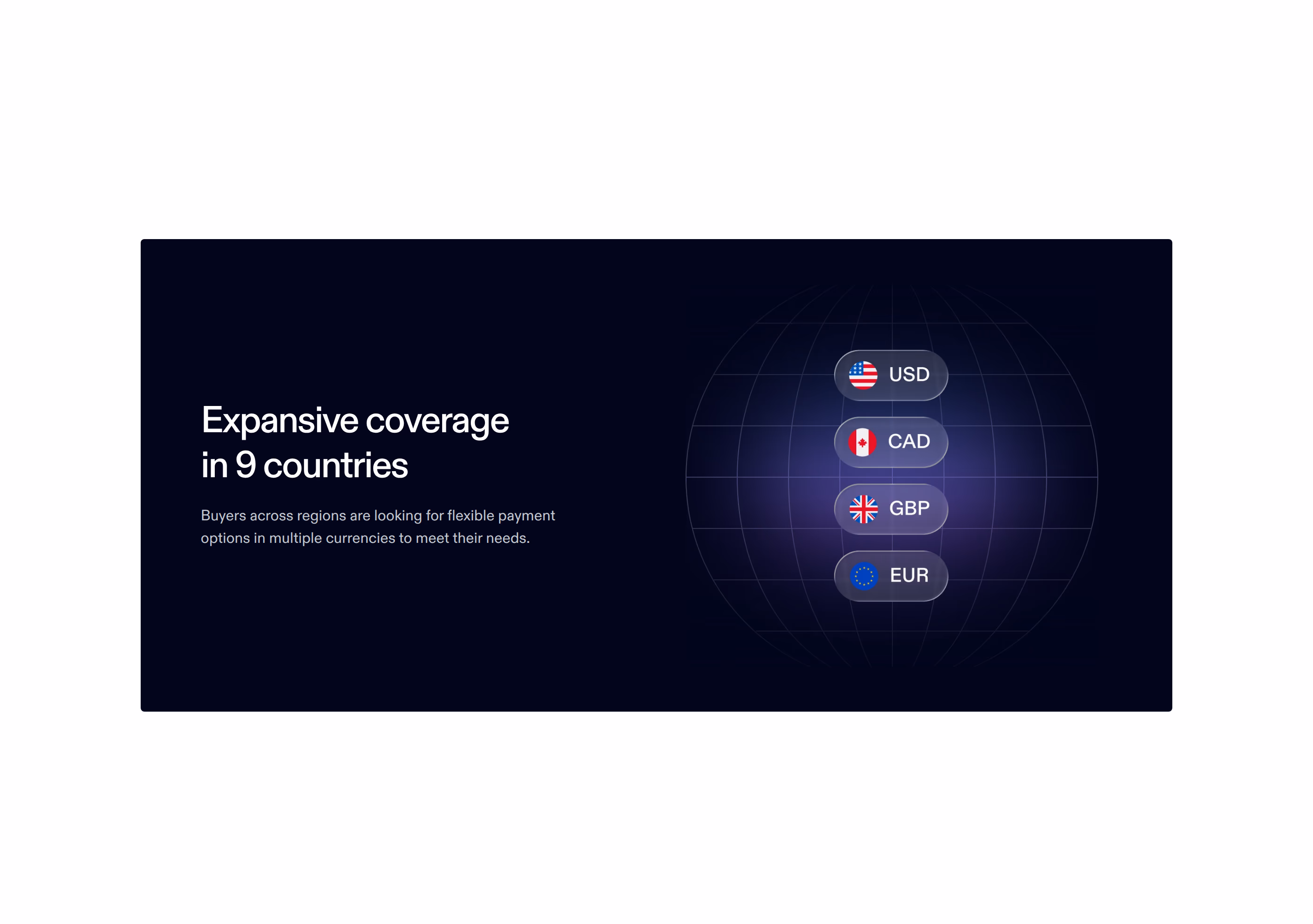 Expansive coverage in 9 countries

Buyers across regions are looking for flexible payment options in multiple currencies to meet their needs.

USD

CAD

GBP

EUR